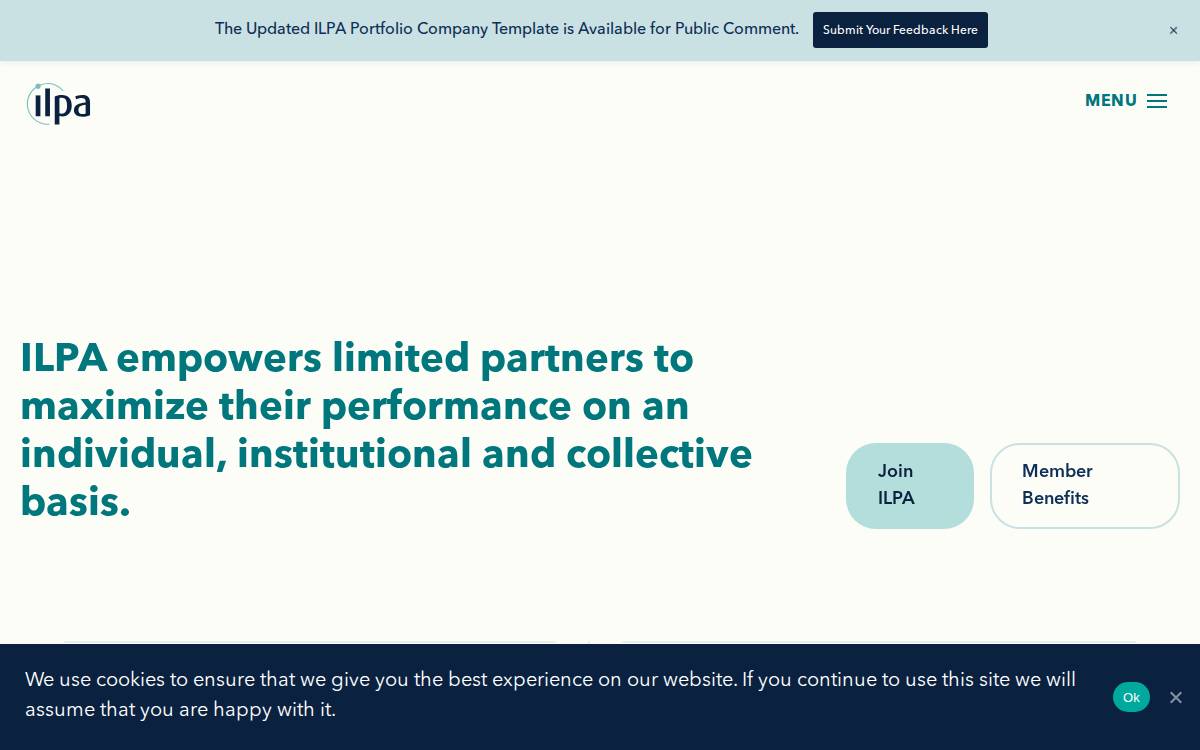 The Updated ILPA Portfolio Company Template is Available for Public Comment. Submit Your Feedback Here ×

ilpa

MENU

ILPA empowers limited partners to maximize their performance on an individual, institutional and collective basis.

Join ILPA

Member Benefits

We use cookies to ensure that we give you the best experience on our website. If you continue to use this site we will assume that you are happy with it.

Ok ×